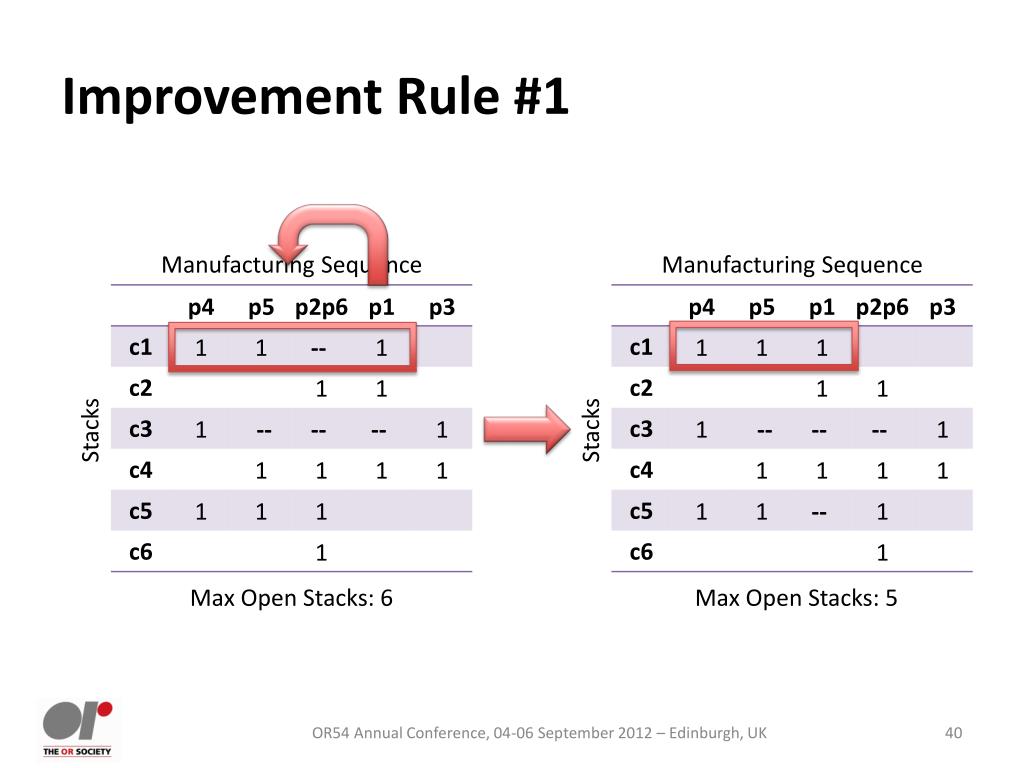 Improvement Rule #1

Manufacturing Sequence

Stacks

| | p4 | p5 | p2p6 | p1 | p3 |
|---|---|---|---|---|---|
| c1 | 1 | 1 | -- | 1 | |
| c2 | | | 1 | 1 | |
| c3 | 1 | -- | -- | -- | 1 |
| c4 | | 1 | 1 | 1 | 1 |
| c5 | 1 | 1 | 1 | | |
| c6 | | | 1 | | |

Max Open Stacks: 6

Manufacturing Sequence

Stacks

| | p4 | p5 | p1 | p2p6 | p3 |
|---|---|---|---|---|---|
| c1 | 1 | 1 | 1 | | |
| c2 | | | 1 | 1 | |
| c3 | 1 | -- | -- | -- | 1 |
| c4 | | 1 | 1 | 1 | 1 |
| c5 | 1 | 1 | -- | 1 | |
| c6 | | | | 1 | |

Max Open Stacks: 5

OR

THE OR SOCIETY

OR54 Annual Conference, 04-06 September 2012 – Edinburgh, UK

40